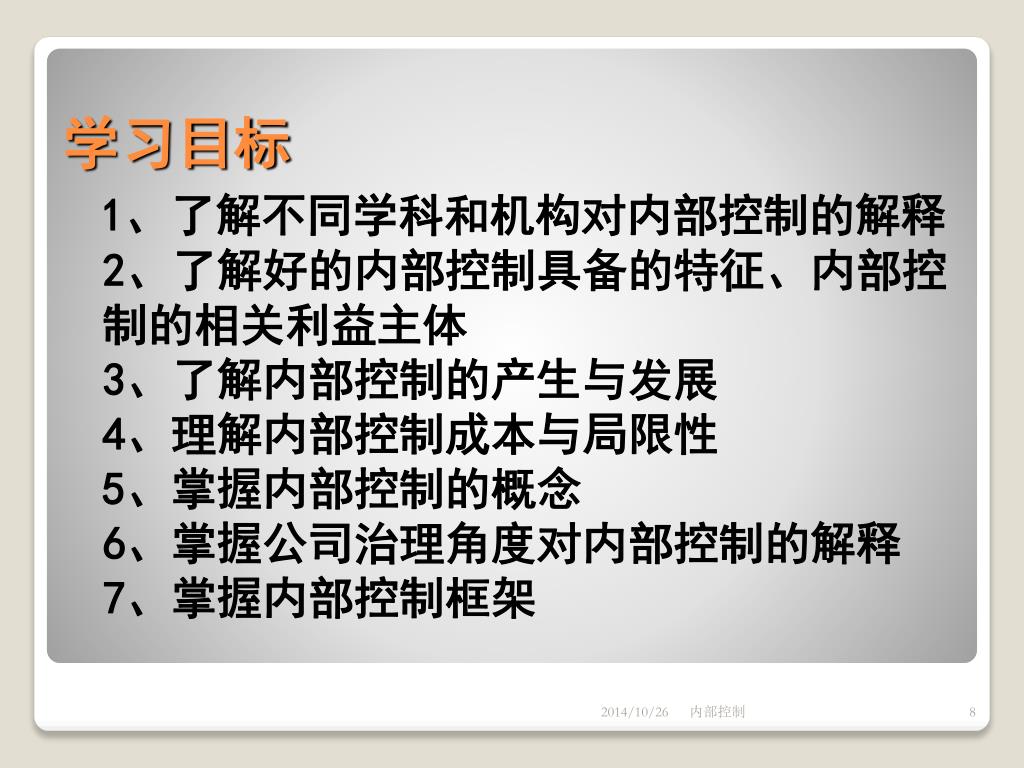 学习目标

1、了解不同学科和机构对内部控制的解释
2、了解好的内部控制具备的特征、内部控制的相关利益主体
3、了解内部控制的产生与发展
4、理解内部控制成本与局限性
5、掌握内部控制的概念
6、掌握公司治理角度对内部控制的解释
7、掌握内部控制框架

2014/10/26 内部控制 8